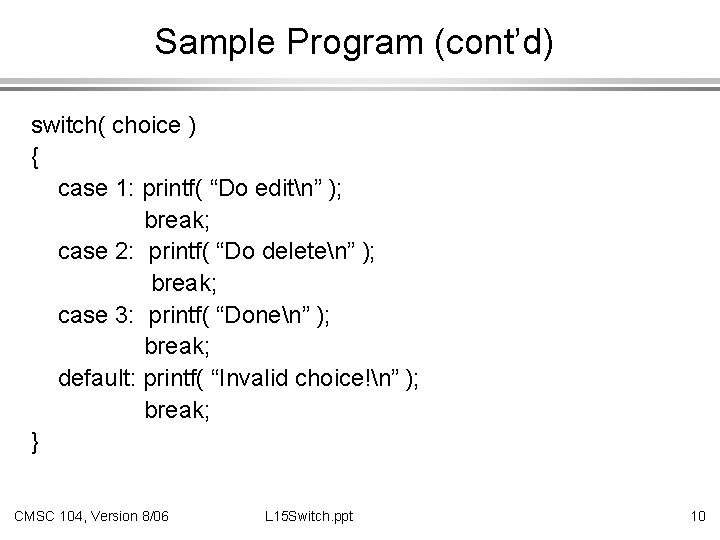 Sample Program (cont’d)

switch( choice )
{
case 1: printf( “Do edit\n” );
break;
case 2: printf( “Do delete\n” );
break;
case 3: printf( “Done\n” );
break;
default: printf( “Invalid choice!\n” );
break;
}

CMSC 104, Version 8/06

L15Switch.ppt

10